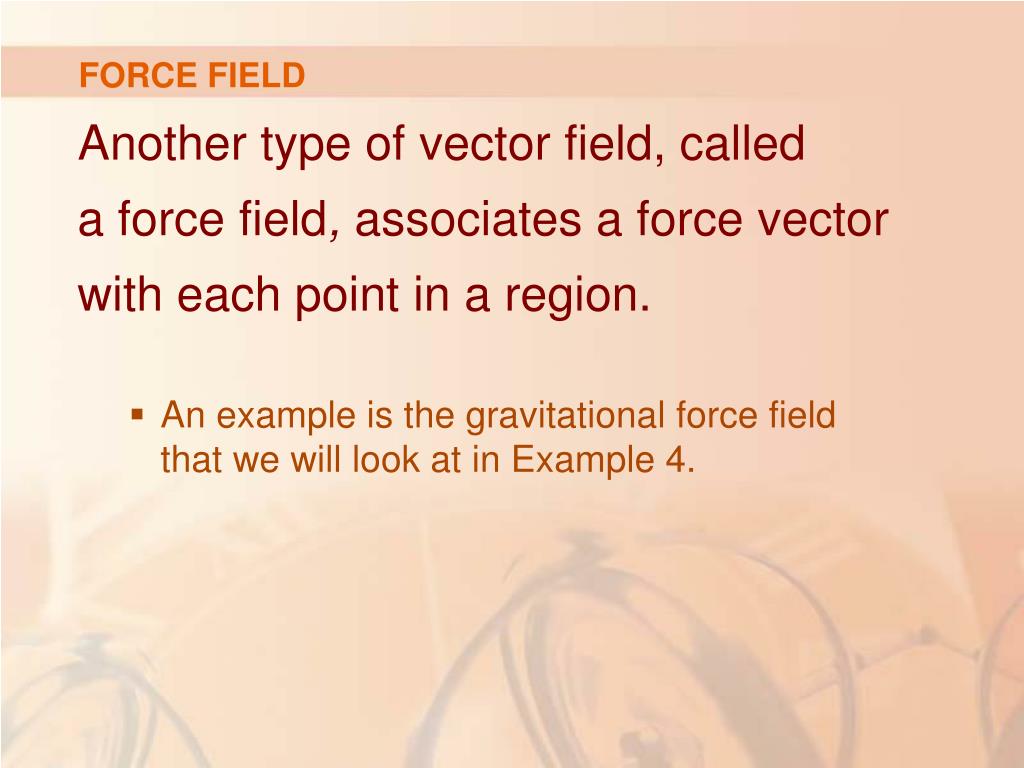 FORCE FIELD

Another type of vector field, called a force field, associates a force vector with each point in a region.

▪ An example is the gravitational force field that we will look at in Example 4.